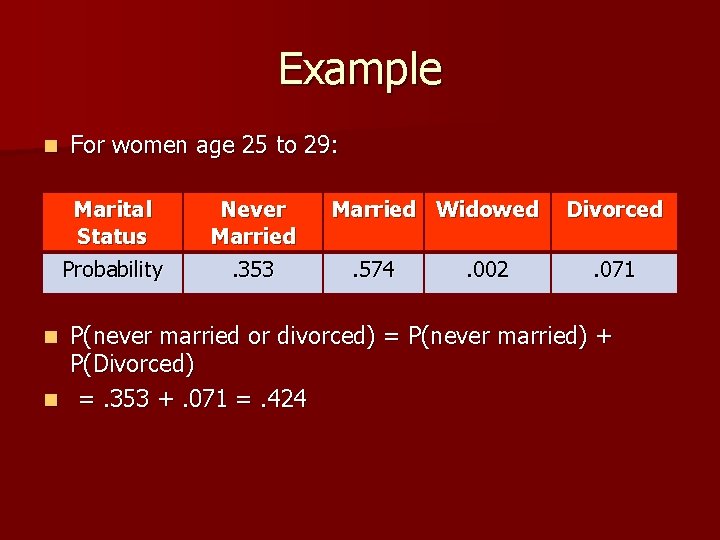 Example

For women age 25 to 29:

| Marital Status | Never Married | Married | Widowed | Divorced |
|---|---|---|---|---|
| Probability | .353 | .574 | .002 | .071 |

P(never married or divorced) = P(never married) + P(Divorced)

= .353 + .071 = .424